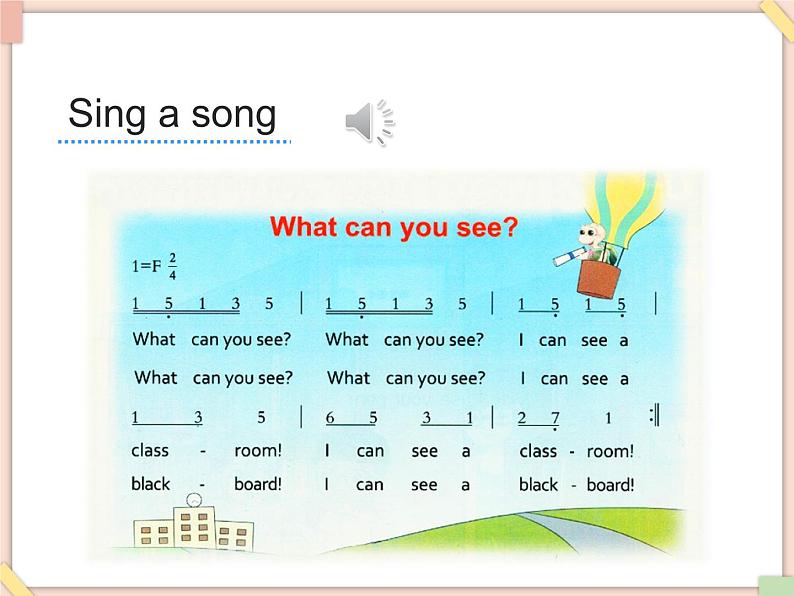 Sing a song

What can you see?

1=F $\frac{2}{4}$

1 5 1 3 5 | 1 5 1 3 5 | 1 5 1 5 |
What can you see? What can you see? I can see a
What can you see? What can you see? I can see a

1 3 5 | 6 5 3 1 | 2 7 1 :‖
class - room! I can see a class - room!
black - board! I can see a black - board!